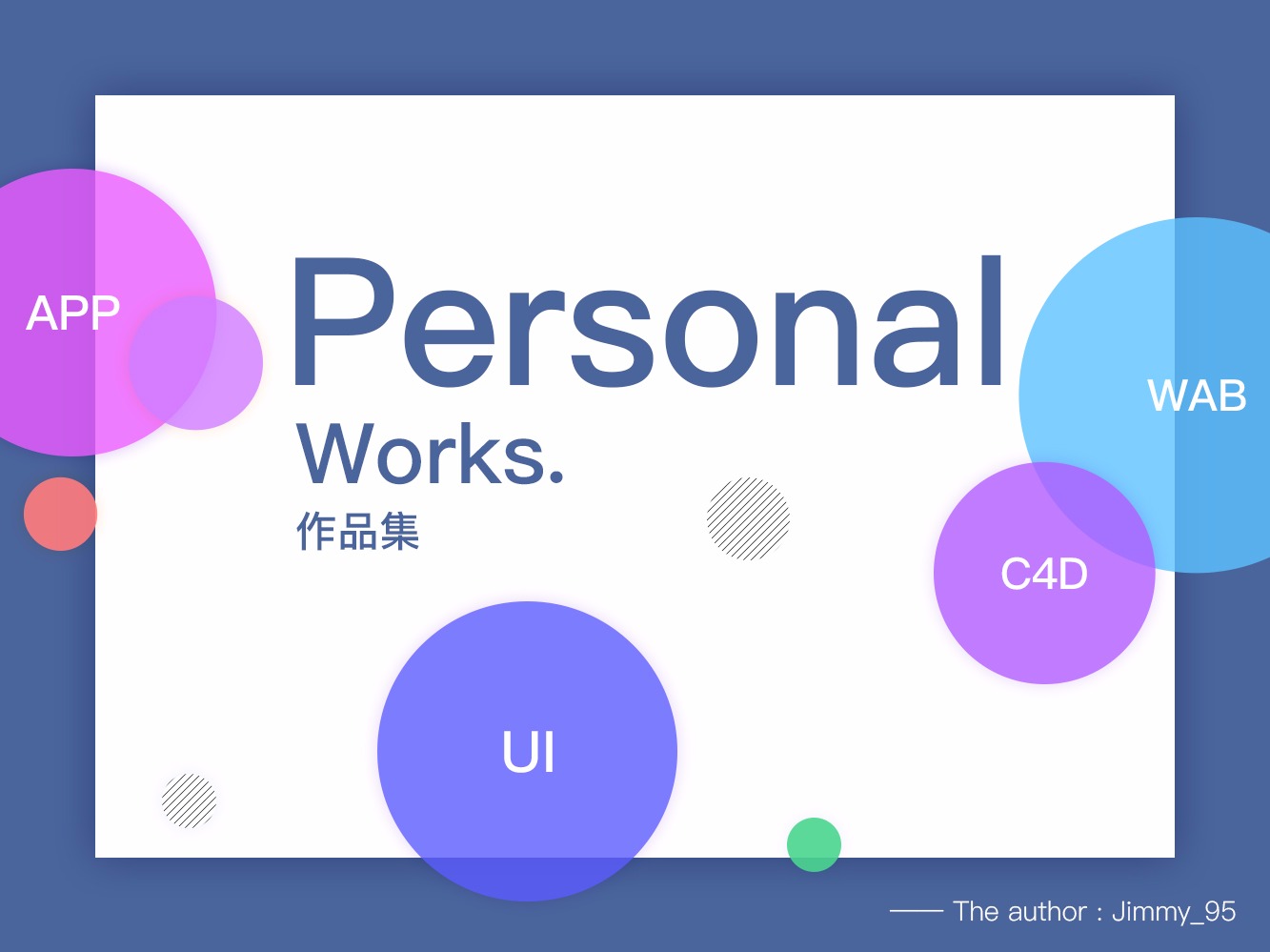 APP

Personal

Works.

作品集

WAB

C4D

UI

—— The author : Jimmy_95